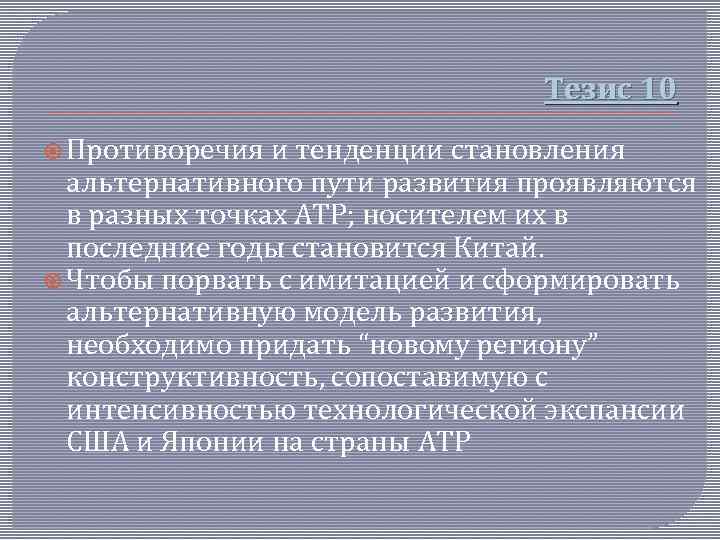 Тезис 10

Противоречия и тенденции становления альтернативного пути развития проявляются в разных точках АТР; носителем их в последние годы становится Китай.

Чтобы порвать с имитацией и сформировать альтернативную модель развития, необходимо придать "новому региону" конструктивность, сопоставимую с интенсивностью технологической экспансии США и Японии на страны АТР